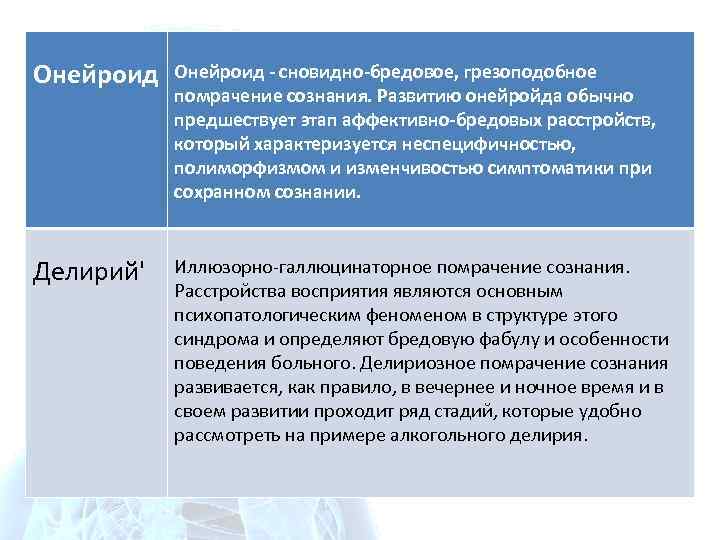 | Онейроид | Онейроид - сновидно-бредовое, грезоподобное помрачение сознания. Развитию онейройда обычно предшествует этап аффективно-бредовых расстройств, который характеризуется неспецифичностью, полиморфизмом и изменчивостью симптоматики при сохранном сознании. |
|---|---|
| Делирий' | Иллюзорно-галлюцинаторное помрачение сознания. Расстройства восприятия являются основным психопатологическим феноменом в структуре этого синдрома и определяют бредовую фабулу и особенности поведения больного. Делириозное помрачение сознания развивается, как правило, в вечернее и ночное время и в своем развитии проходит ряд стадий, которые удобно рассмотреть на примере алкогольного делирия. |